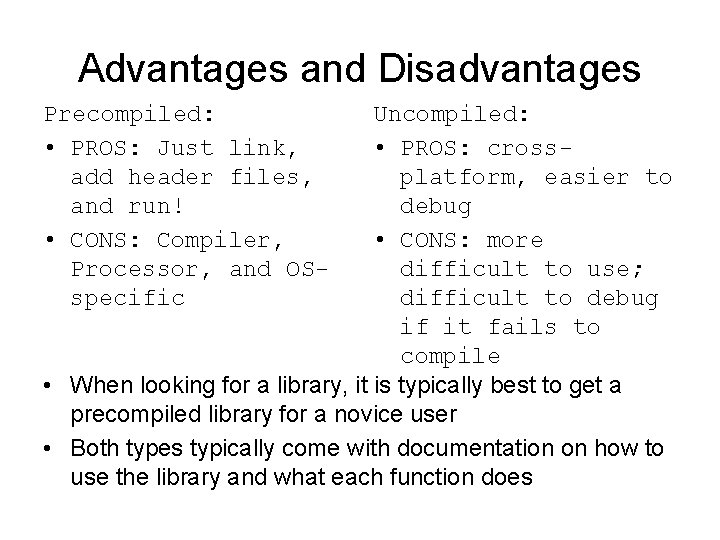 Advantages and Disadvantages

Precompiled:

• PROS: Just link, add header files, and run!

• CONS: Compiler, Processor, and OS-specific

Uncompiled:

• PROS: cross-platform, easier to debug

• CONS: more difficult to use; difficult to debug if it fails to compile

• When looking for a library, it is typically best to get a precompiled library for a novice user

• Both types typically come with documentation on how to use the library and what each function does